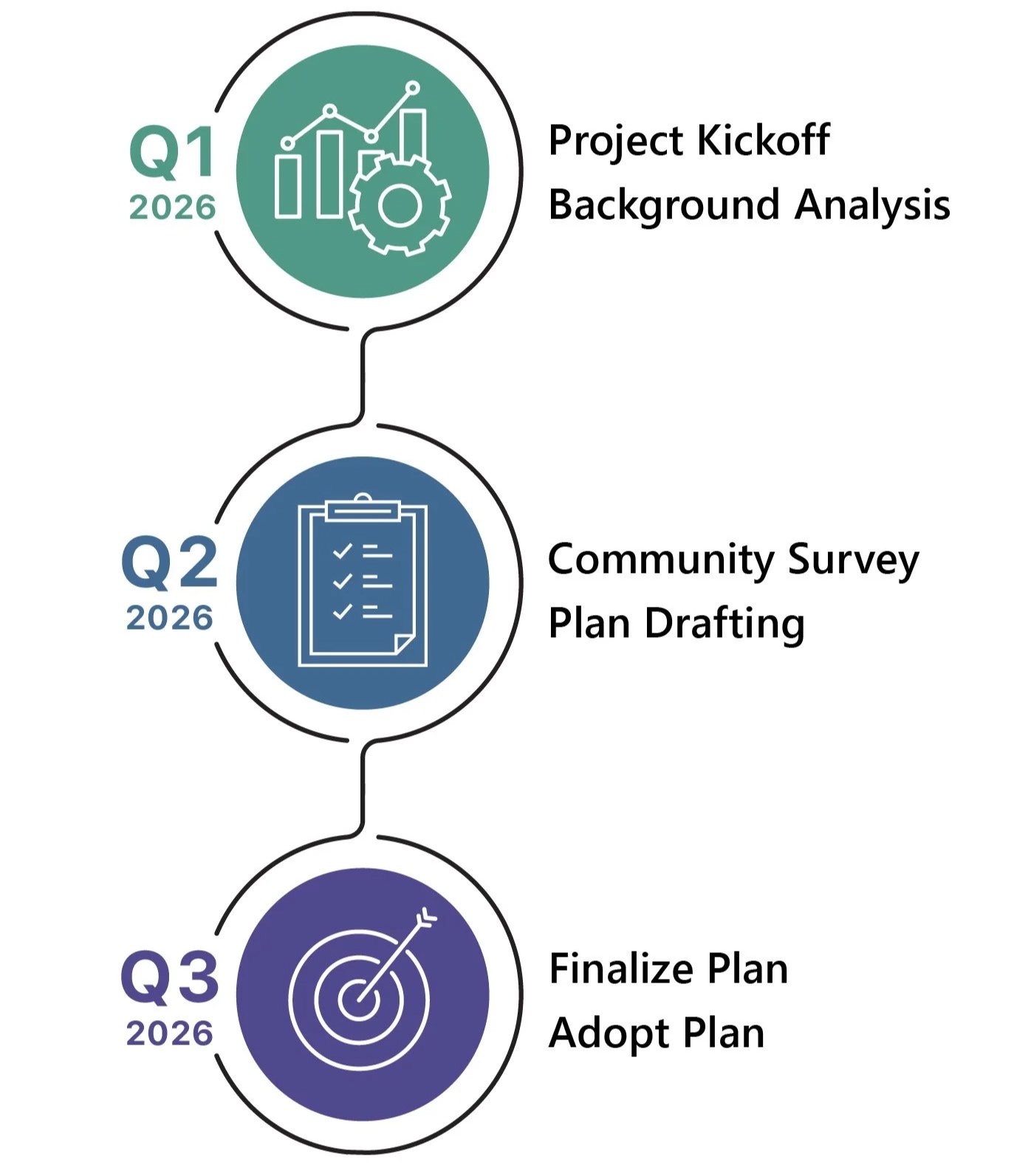 Q1
2026

Project Kickoff
Background Analysis

Q2
2026

Community Survey
Plan Drafting

Q3
2026

Finalize Plan
Adopt Plan